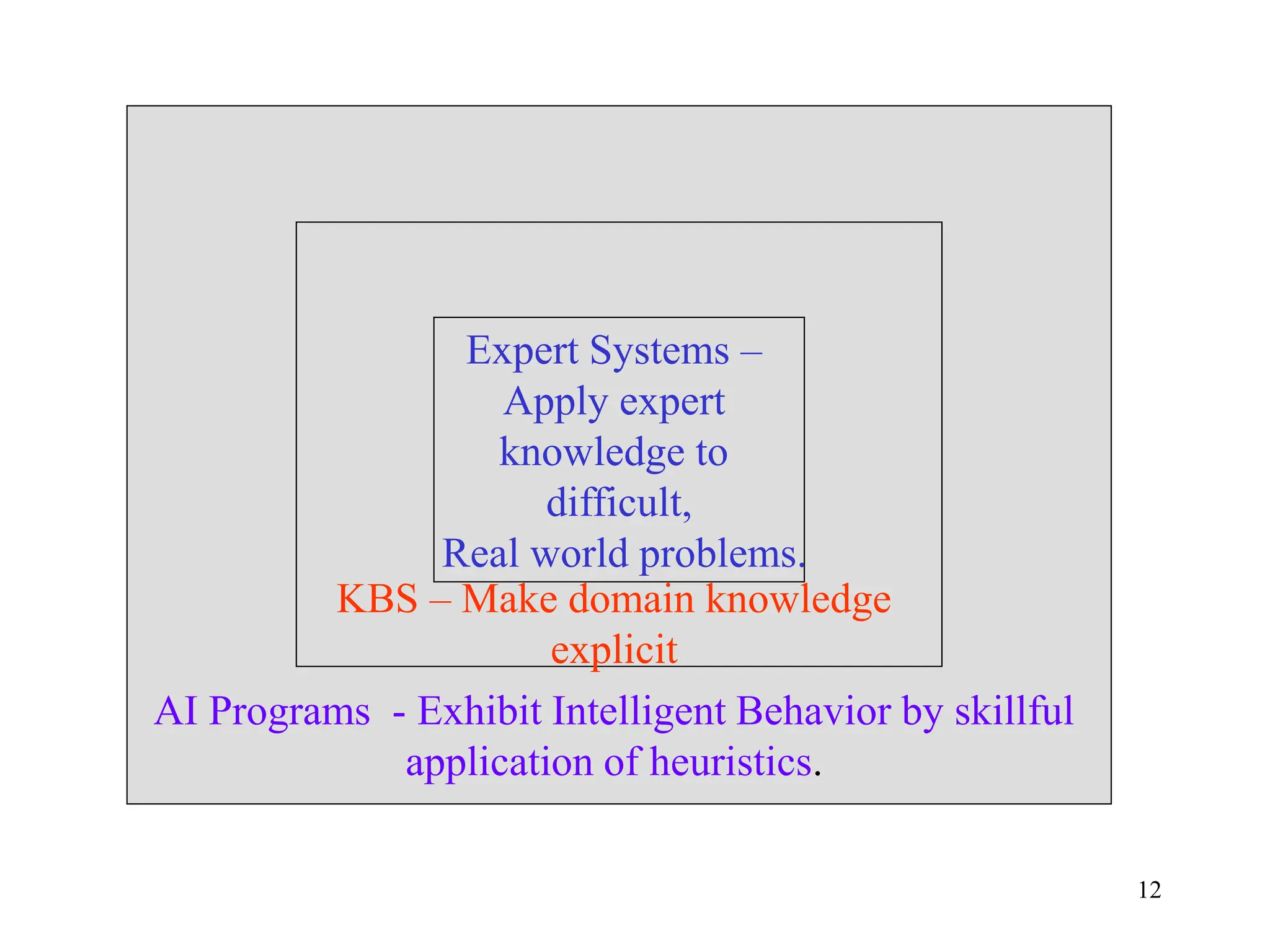 Expert Systems – Apply expert knowledge to difficult, Real world problems.

KBS – Make domain knowledge explicit

AI Programs - Exhibit Intelligent Behavior by skillful application of heuristics.

12